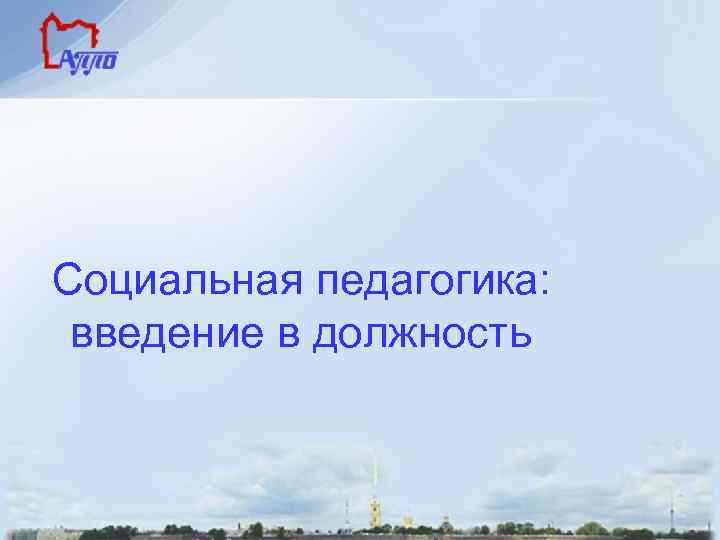 АППО

Социальная педагогика: введение в должность